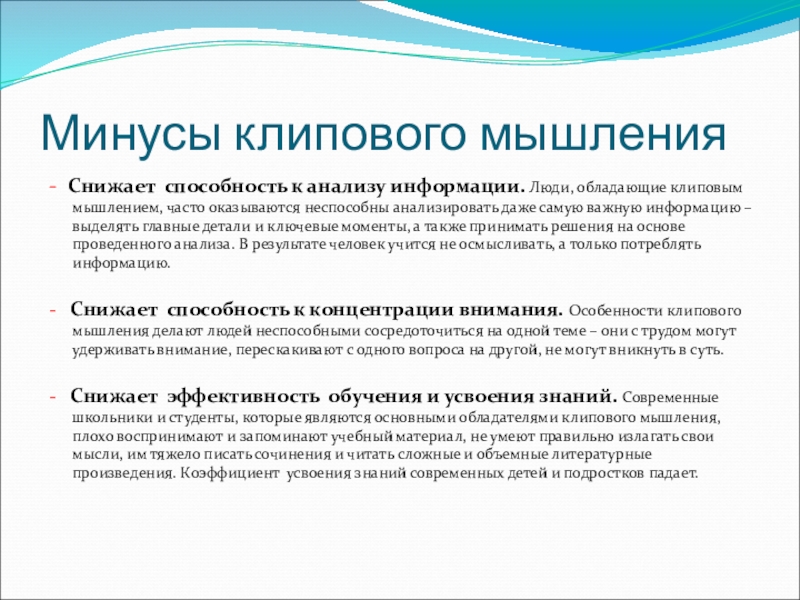 Минусы клипового мышления

- Снижает способность к анализу информации. Люди, обладающие клиповым мышлением, часто оказываются неспособны анализировать даже самую важную информацию – выделять главные детали и ключевые моменты, а также принимать решения на основе проведенного анализа. В результате человек учится не осмысливать, а только потреблять информацию.

- Снижает способность к концентрации внимания. Особенности клипового мышления делают людей неспособными сосредоточиться на одной теме – они с трудом могут удерживать внимание, перескакивают с одного вопроса на другой, не могут вникнуть в суть.

- Снижает эффективность обучения и усвоения знаний. Современные школьники и студенты, которые являются основными обладателями клипового мышления, плохо воспринимают и запоминают учебный материал, не умеют правильно излагать свои мысли, им тяжело писать сочинения и читать сложные и объемные литературные произведения. Коэффициент усвоения знаний современных детей и подростков падает.